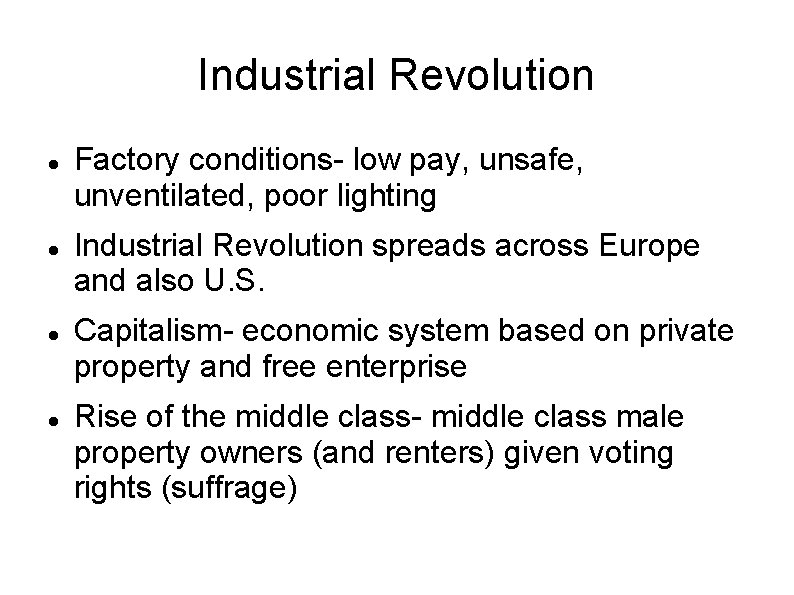 Industrial Revolution

- Factory conditions- low pay, unsafe, unventilated, poor lighting
- Industrial Revolution spreads across Europe and also U.S.
- Capitalism- economic system based on private property and free enterprise
- Rise of the middle class- middle class male property owners (and renters) given voting rights (suffrage)